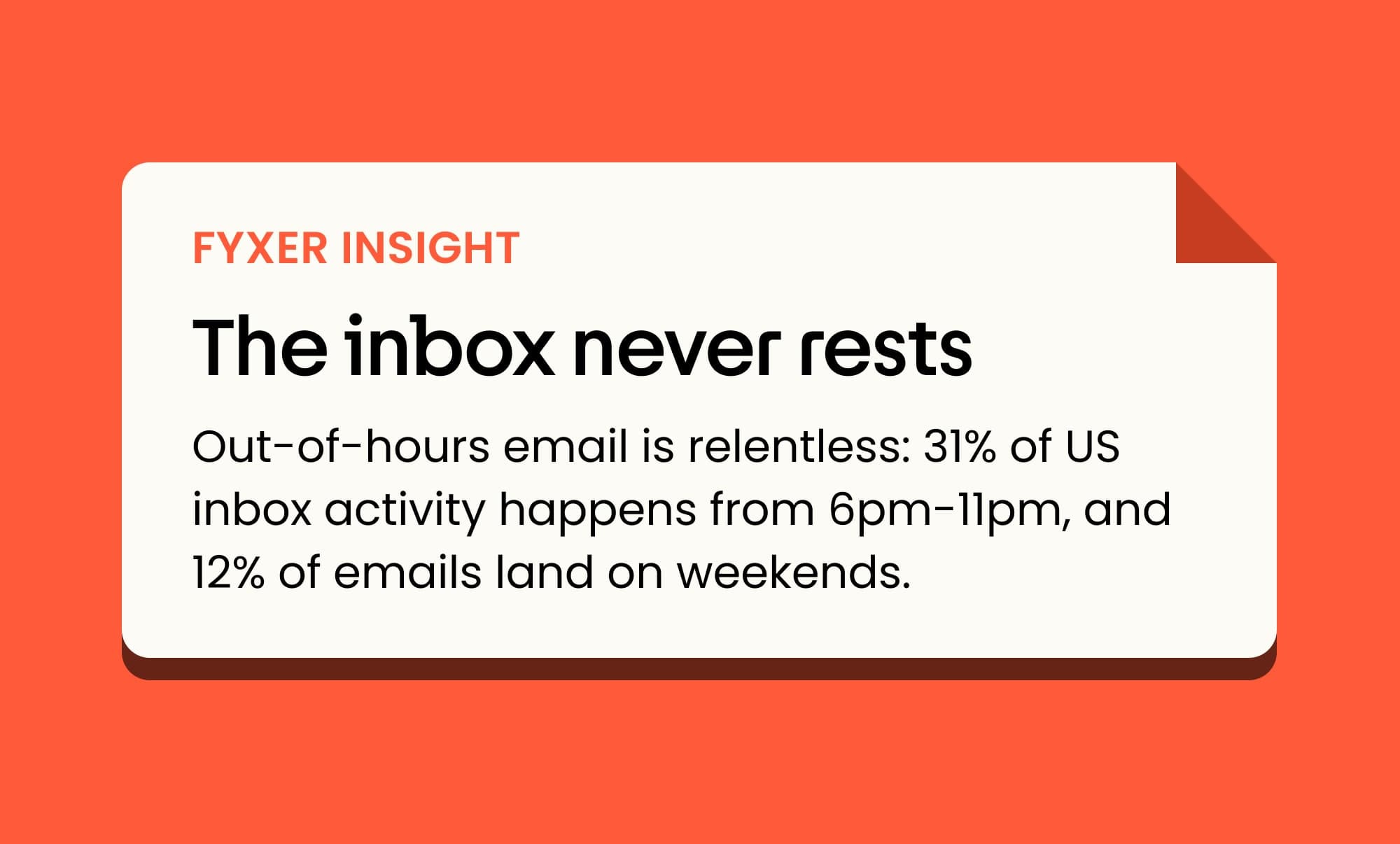 FYXER INSIGHT

The inbox never rests

Out-of-hours email is relentless: 31% of US inbox activity happens from 6pm-11pm, and 12% of emails land on weekends.